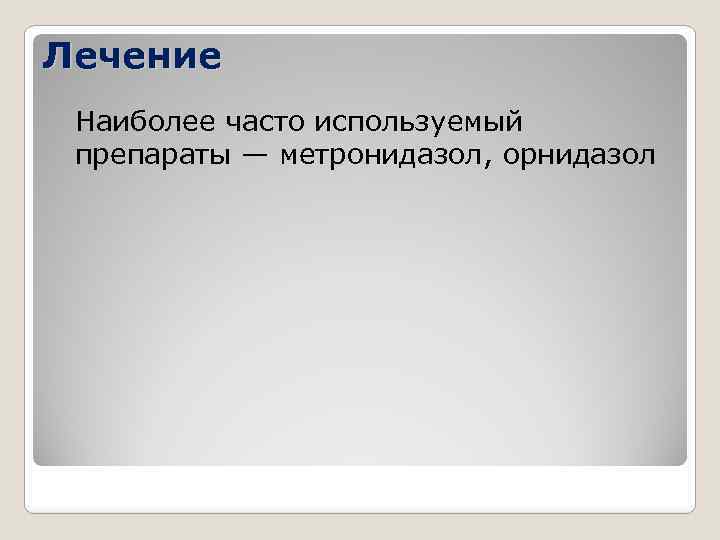 Лечение

Наиболее часто используемый препараты — метронидазол, орнидазол